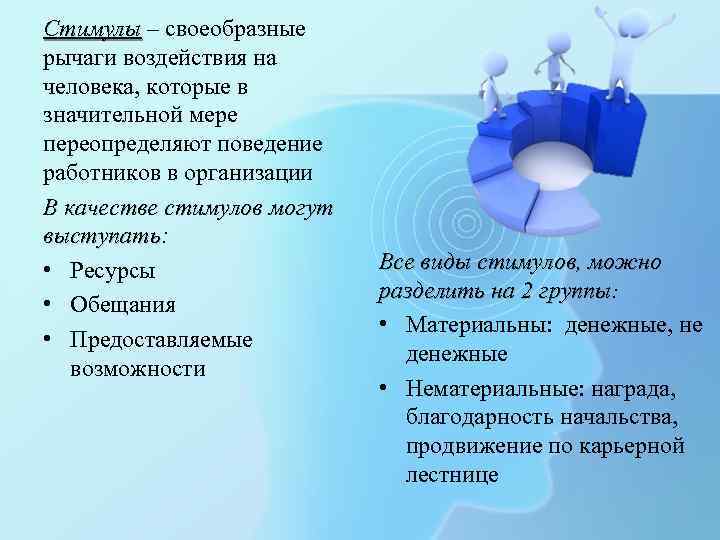 Стимулы – своеобразные рычаги воздействия на человека, которые в значительной мере переопределяют поведение работников в организации

В качестве стимулов могут выступать:

• Ресурсы
• Обещания
• Предоставляемые возможности

Все виды стимулов, можно разделить на 2 группы:

• Материальны: денежные, не денежные
• Нематериальные: награда, благодарность начальства, продвижение по карьерной лестнице